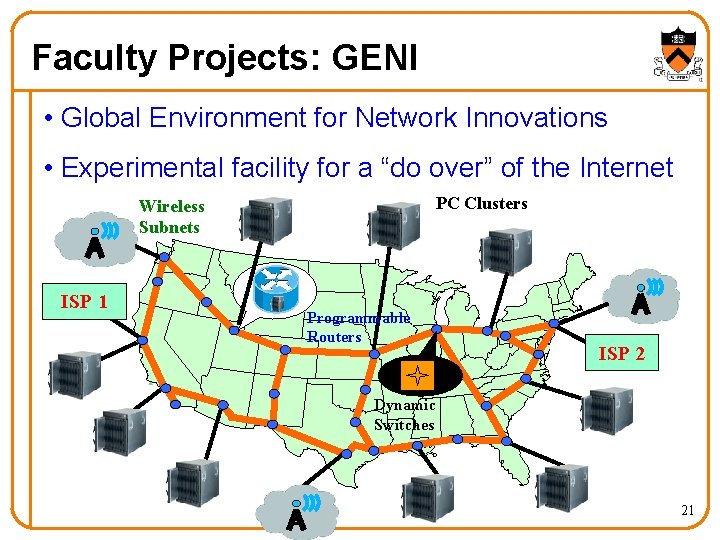 Faculty Projects: GENI

• Global Environment for Network Innovations

• Experimental facility for a “do over” of the Internet

Wireless Subnets

PC Clusters

ISP 1

Programmable Routers

ISP 2

Dynamic Switches

21